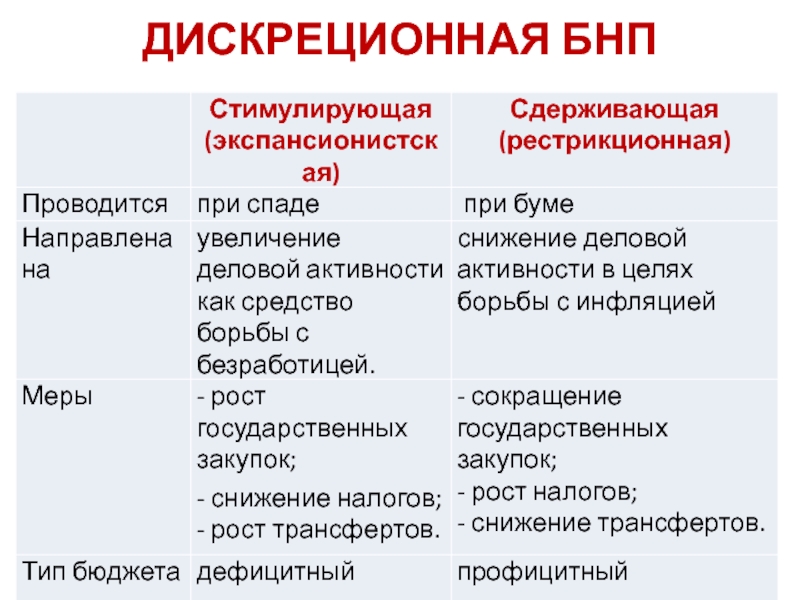 ДИСКРЕЦИОННАЯ БНП

| | Стимулирующая (экспансионистская) | Сдерживающая (рестрикционная) |
|---|---|---|
| Проводится | при спаде | при буме |
| Направлена на | увеличение деловой активности как средство борьбы с безработицей. | снижение деловой активности в целях борьбы с инфляцией |
| Меры | - рост государственных закупок; - снижение налогов; - рост трансфертов. | - сокращение государственных закупок; - рост налогов; - снижение трансфертов. |
| Тип бюджета | дефицитный | профицитный |